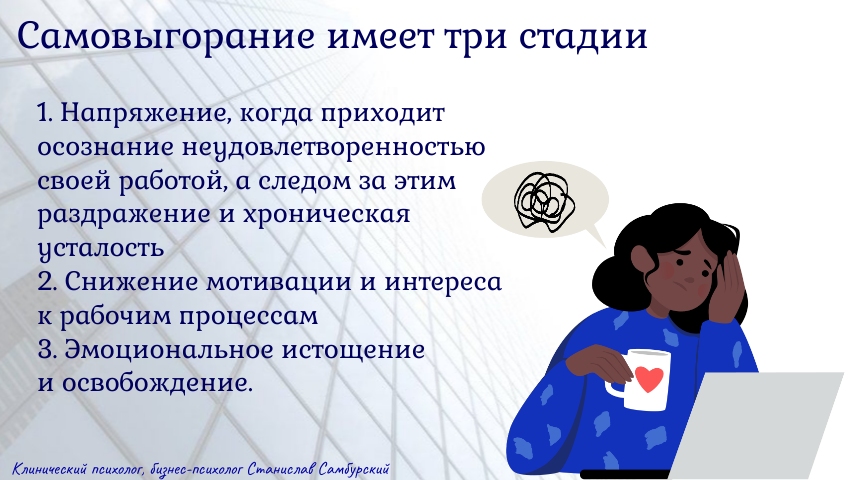 Самовыгорание имеет три стадии

1. Напряжение, когда приходит осознание неудовлетворенностью своей работой, а следом за этим раздражение и хроническая усталость
2. Снижение мотивации и интереса к рабочим процессам
3. Эмоциональное истощение и освобождение.

Клинический психолог, бизнес-психолог Станислав Самбурский